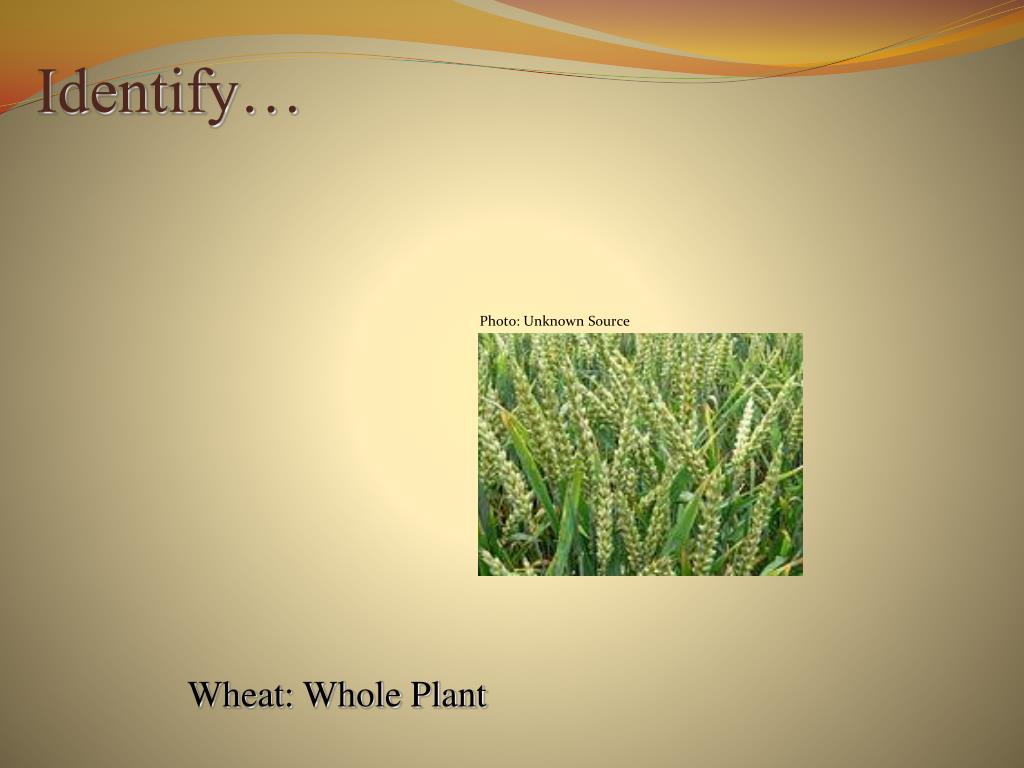 Identify…

Photo: Unknown Source

Wheat: Whole Plant